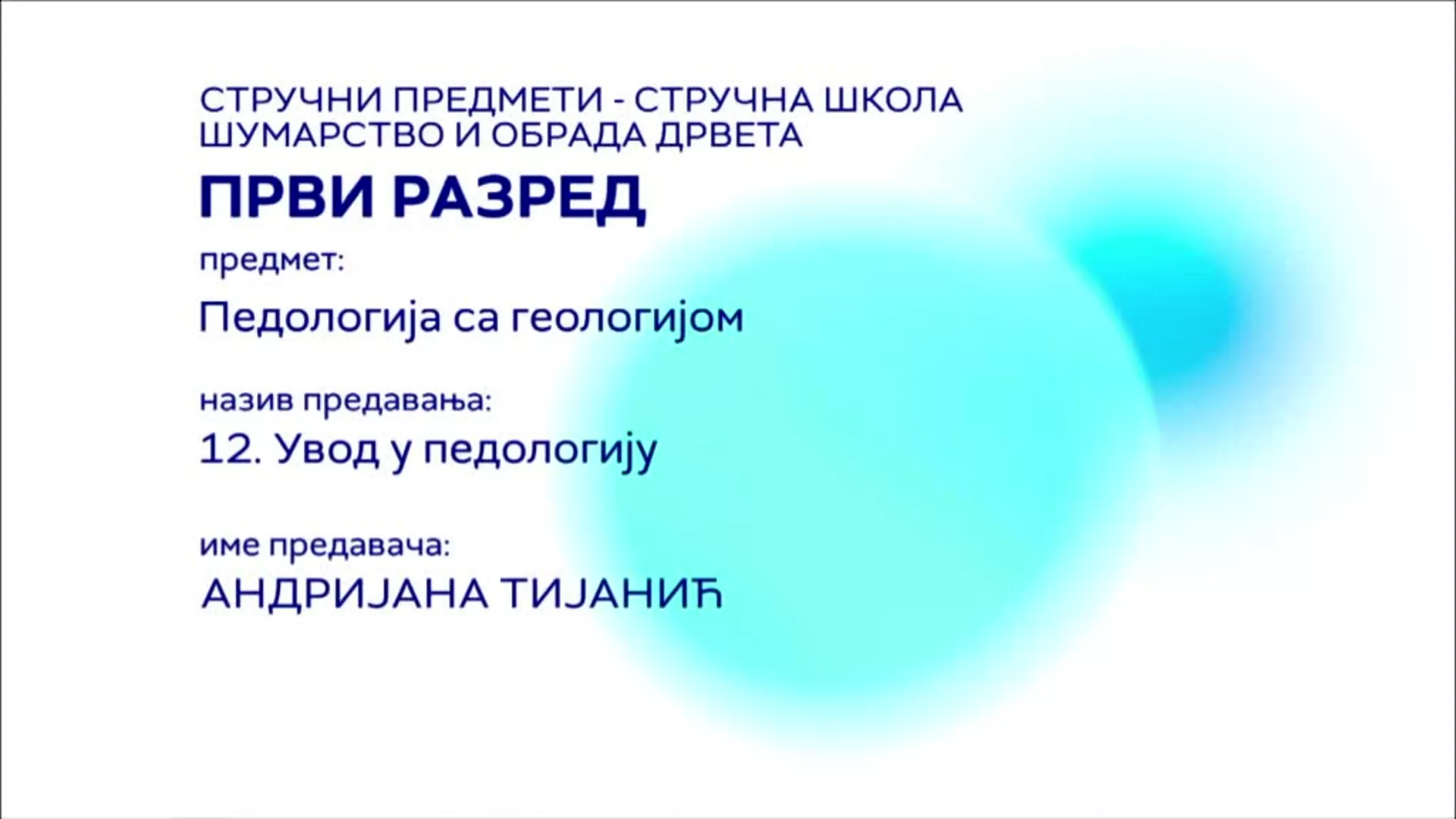 СТРУЧНИ ПРЕДМЕТИ - СТРУЧНА ШКОЛА
ШУМАРСТВО И ОБРАДА ДРВЕТА

ПРВИ РАЗРЕД

предмет:

Педологија са геологијом

назив предавања:

12. Увод у педологију

име предавача:

АНДРИЈАНА ТИЈАНИЋ